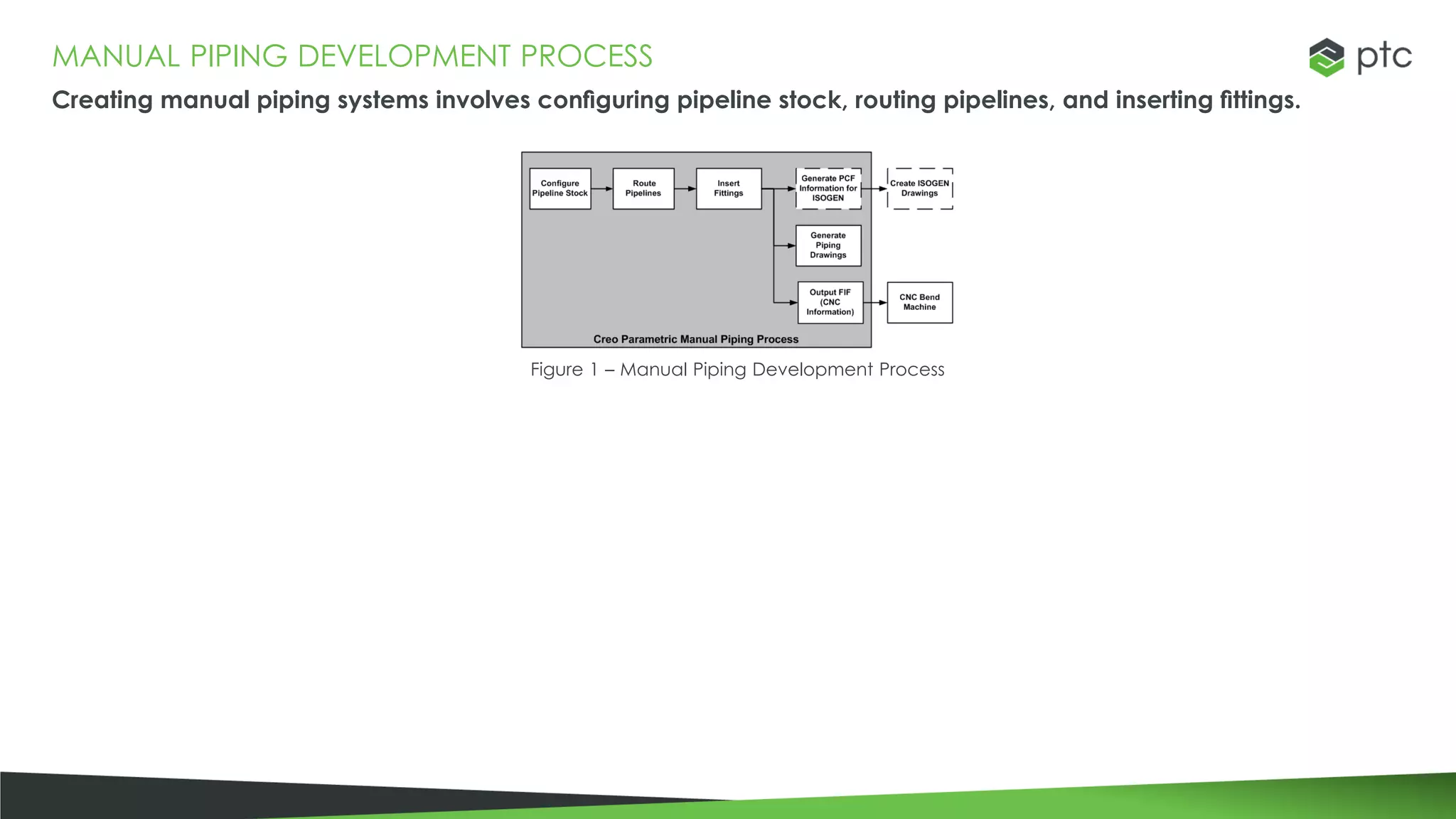 MANUAL PIPING DEVELOPMENT PROCESS

ptc

Creating manual piping systems involves configuring pipeline stock, routing pipelines, and inserting fittings.

Configure Pipeline Stock

Route Pipelines

Insert Fittings

Generate PCF Information for ISOGEN

Create ISOGEN Drawings

Generate Piping Drawings

Output FIF (CNC Information)

CNC Bend Machine

Creo Parametric Manual Piping Process

Figure 1 – Manual Piping Development Process